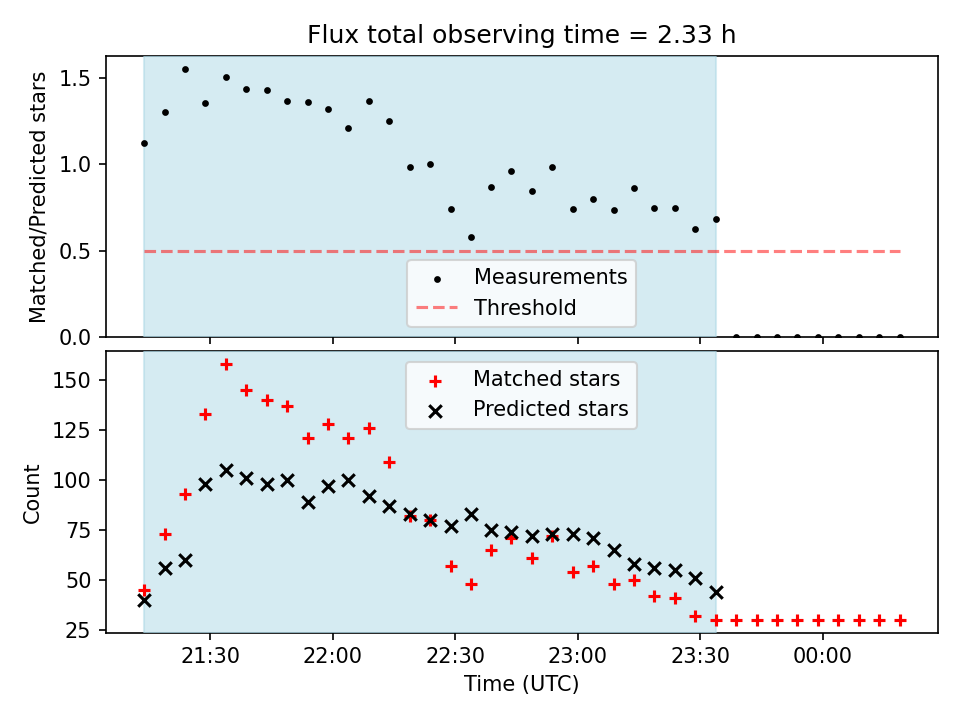 Flux total observing time = 2.33 h

Matched/Predicted stars

1.5
1.0
0.5
0.0

Measurements
Threshold

Count

150
125
100
75
50
25

Matched stars
Predicted stars

21:30
22:00
22:30
23:00
23:30
00:00

Time (UTC)